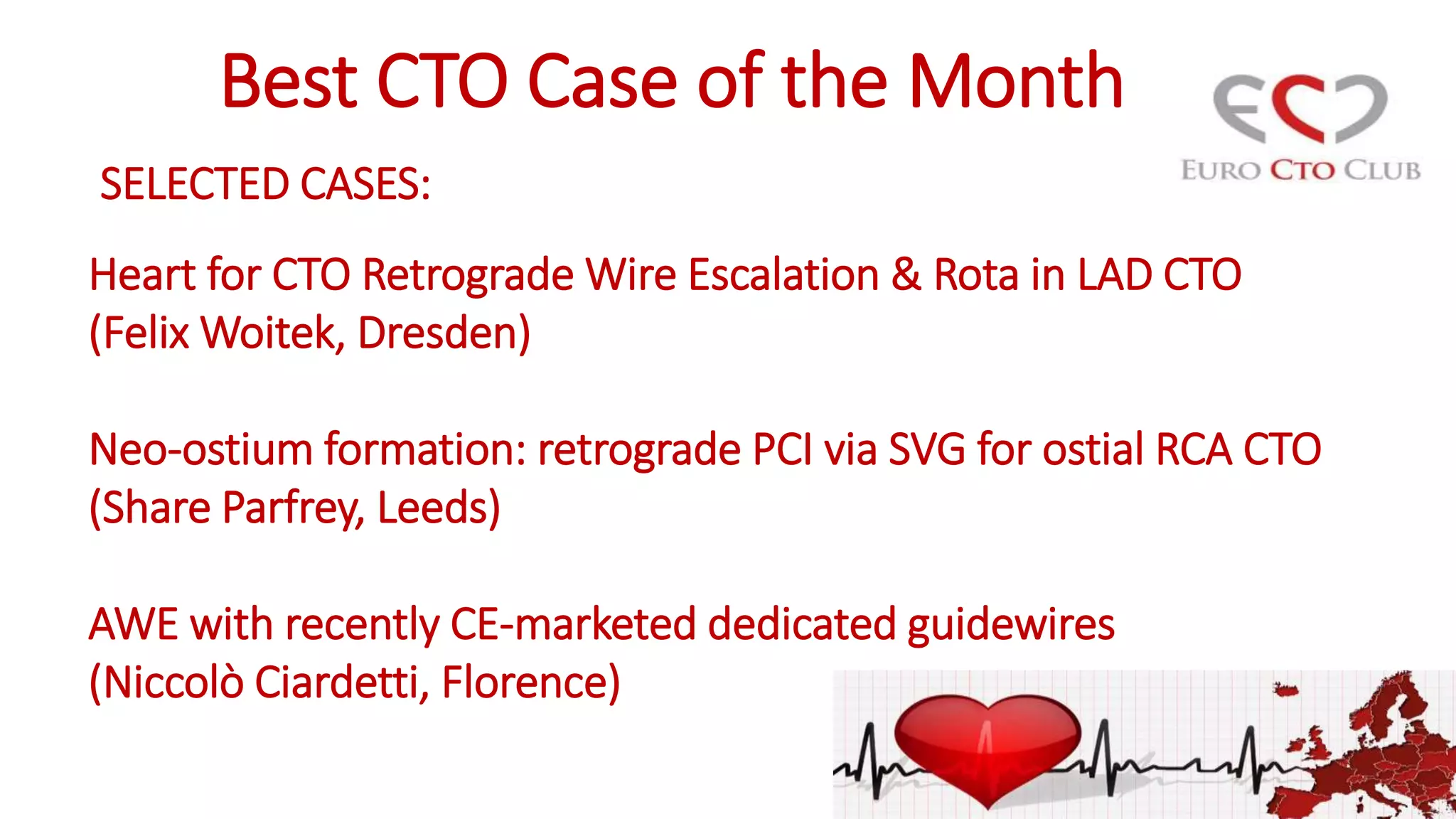 Best CTO Case of the Month

EURO CTO CLUB

SELECTED CASES:

Heart for CTO Retrograde Wire Escalation & Rota in LAD CTO (Felix Woitek, Dresden)

Neo-ostium formation: retrograde PCI via SVG for ostial RCA CTO (Share Parfrey, Leeds)

AWE with recently CE-marketed dedicated guidewires (Niccolò Ciardetti, Florence)